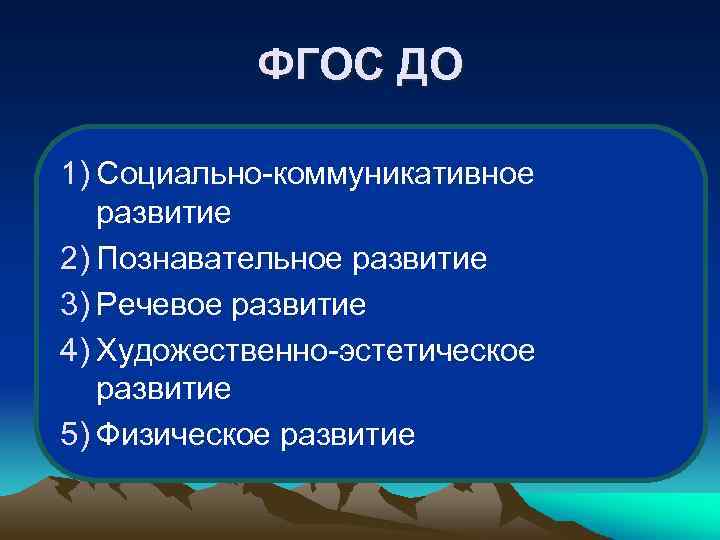 ФГОС ДО

1) Социально-коммуникативное развитие
2) Познавательное развитие
3) Речевое развитие
4) Художественно-эстетическое развитие
5) Физическое развитие